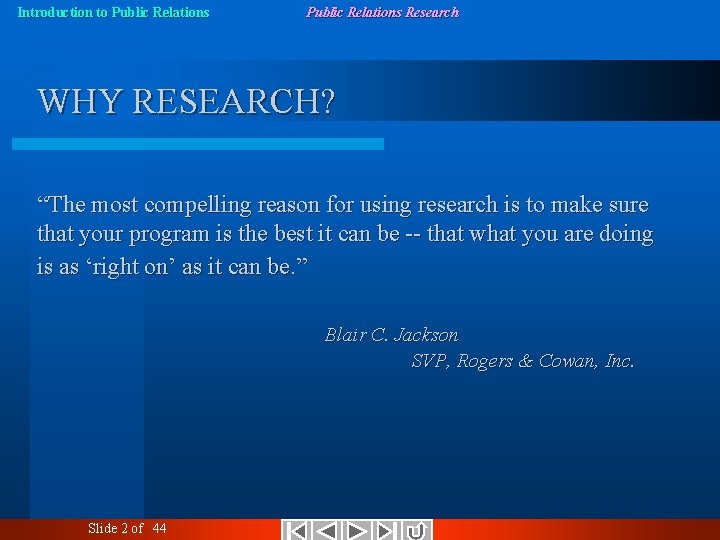 Introduction to Public Relations

Public Relations Research

WHY RESEARCH?

“The most compelling reason for using research is to make sure that your program is the best it can be -- that what you are doing is as ‘right on’ as it can be.”

Blair C. Jackson

SVP, Rogers & Cowan, Inc.

Slide 2 of 44